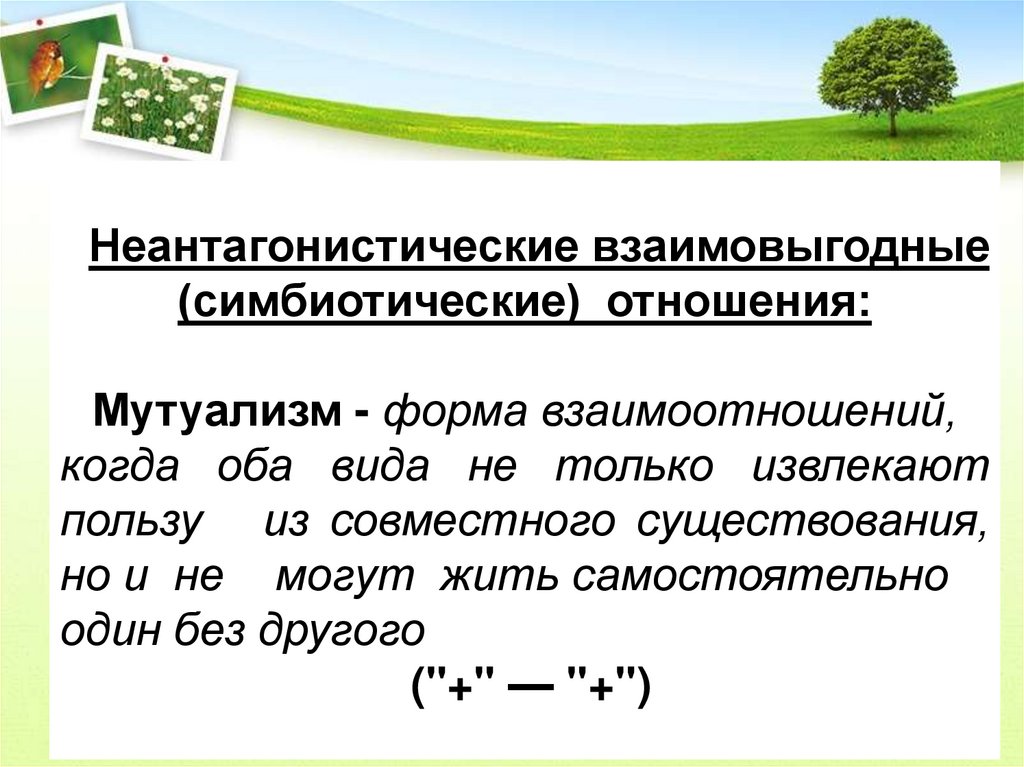 Неантагонистические взаимовыгодные (симбиотические) отношения:

Мутуализм - форма взаимоотношений, когда оба вида не только извлекают пользу из совместного существования, но и не могут жить самостоятельно один без другого

("+" — "+")